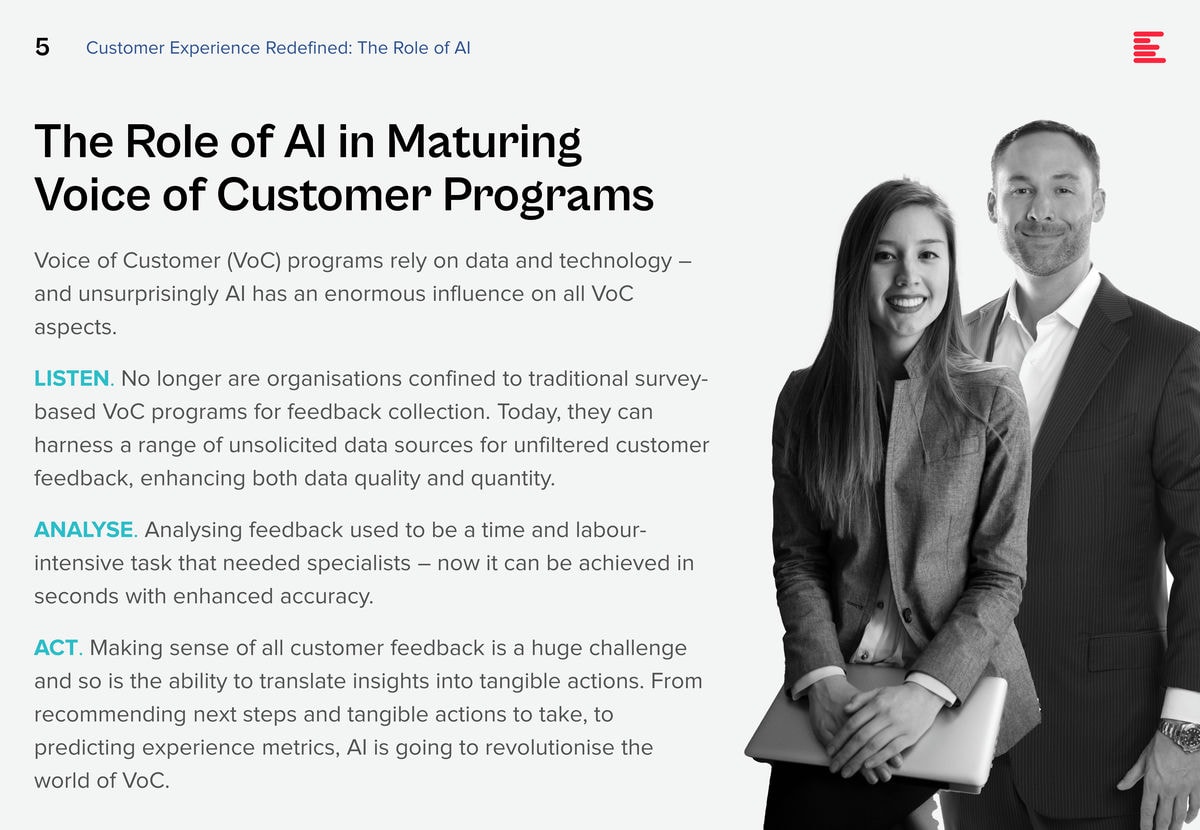 5 Customer Experience Redefined: The Role of AI

The Role of AI in Maturing Voice of Customer Programs

Voice of Customer (VoC) programs rely on data and technology – and unsurprisingly AI has an enormous influence on all VoC aspects.

LISTEN. No longer are organisations confined to traditional survey-based VoC programs for feedback collection. Today, they can harness a range of unsolicited data sources for unfiltered customer feedback, enhancing both data quality and quantity.

ANALYSE. Analysing feedback used to be a time and labour-intensive task that needed specialists – now it can be achieved in seconds with enhanced accuracy.

ACT. Making sense of all customer feedback is a huge challenge and so is the ability to translate insights into tangible actions. From recommending next steps and tangible actions to take, to predicting experience metrics, AI is going to revolutionise the world of VoC.